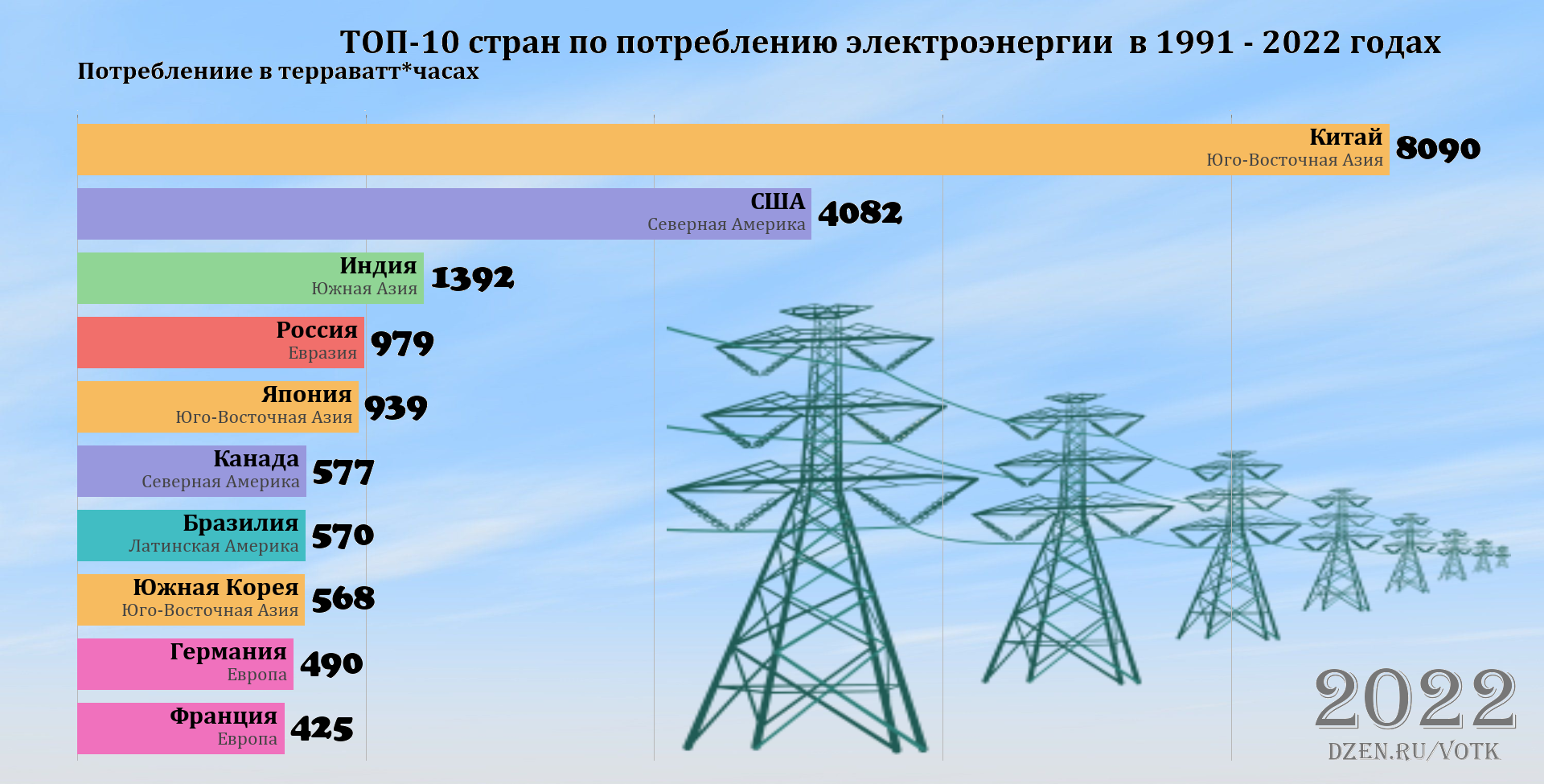 ТОП-10 стран по потреблению электроэнергии в 1991 - 2022 годах

Потребление в терраватт*часах

Китай
Юго-Восточная Азия
8090

США
Северная Америка
4082

Индия
Южная Азия
1392

Россия
Евразия
979

Япония
Юго-Восточная Азия
939

Канада
Северная Америка
577

Бразилия
Латинская Америка
570

Южная Корея
Юго-Восточная Азия
568

Германия
Европа
490

Франция
Европа
425

2022
DZEN.RU/VOTK